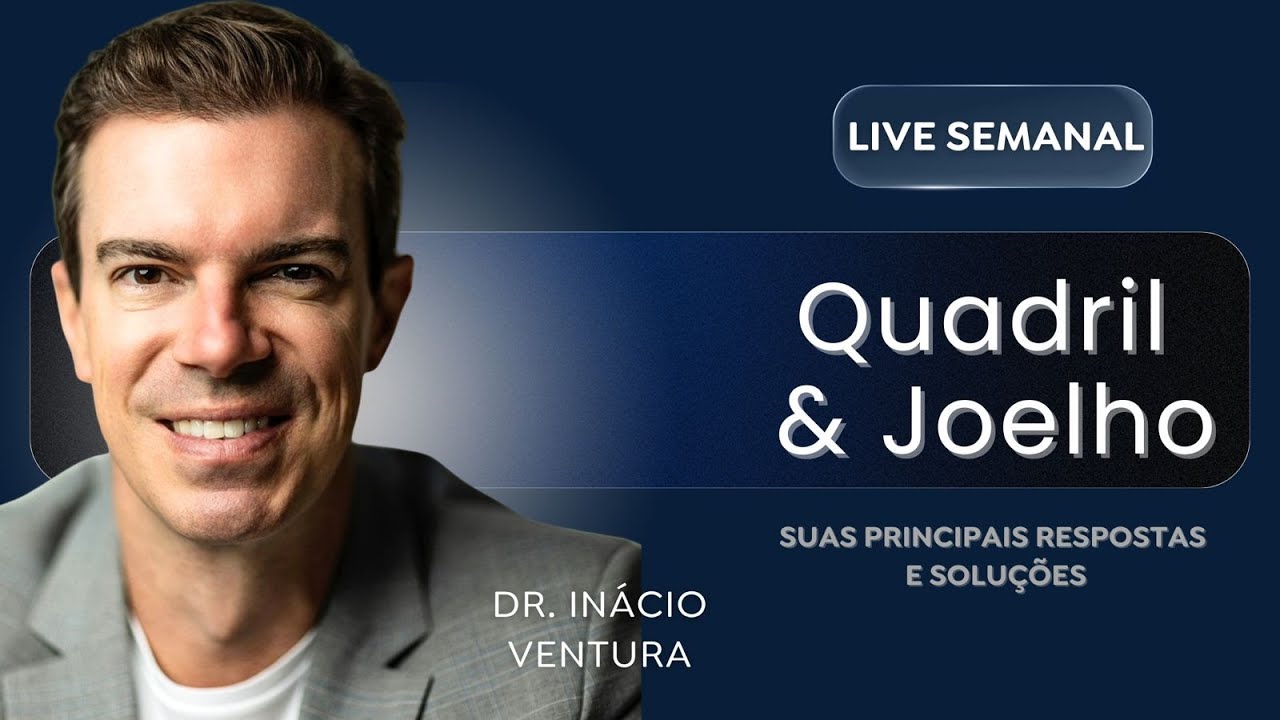 LIVE SEMANAL

Quadril & Joelho

SUAS PRINCIPAIS RESPOSTAS E SOLUÇÕES

DR. INÁCIO VENTURA